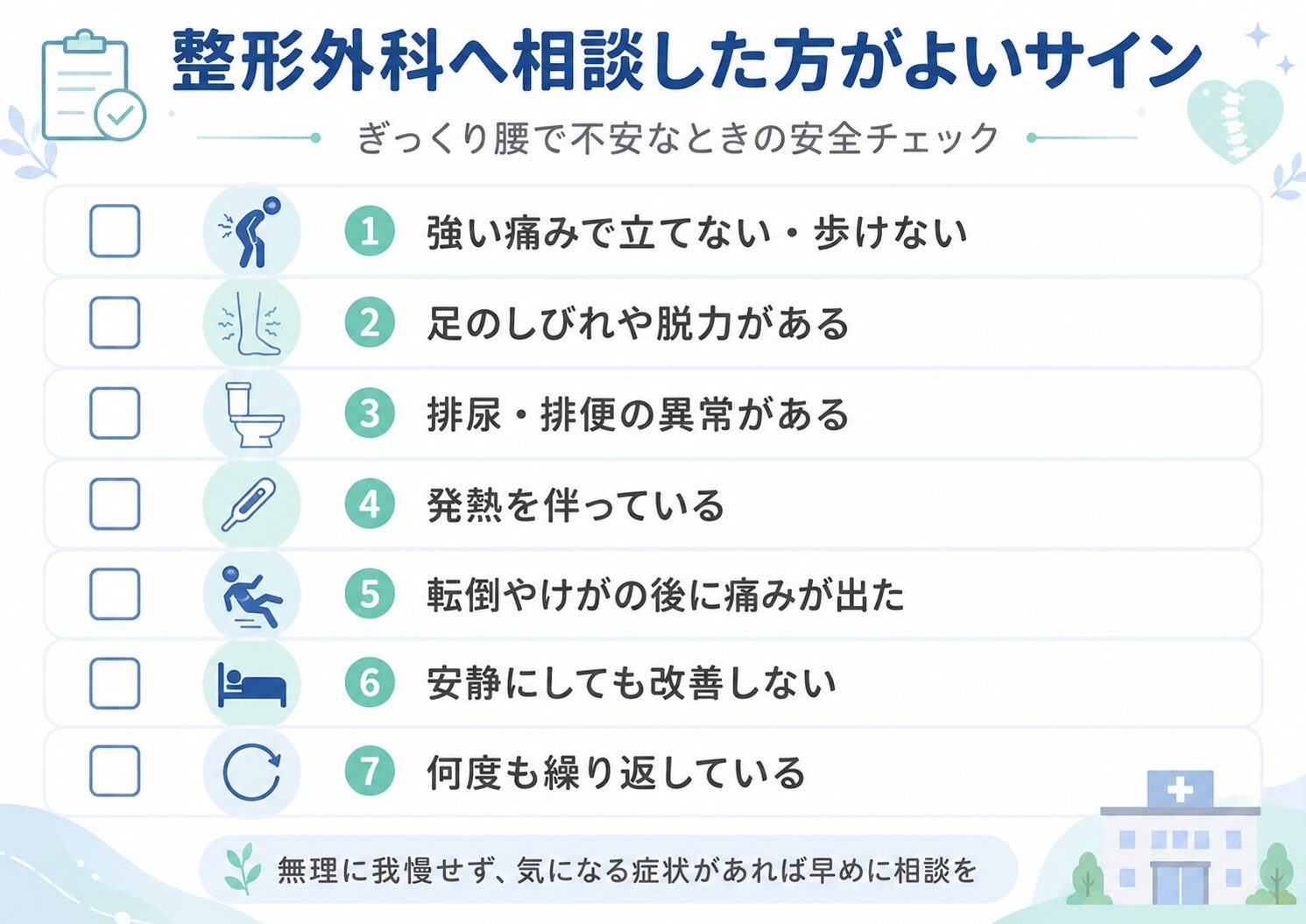 整形外科へ相談した方がよいサイン

ぎっくり腰で不安なときの安全チェック

1 強い痛みで立てない・歩けない

2 足のしびれや脱力がある

3 排尿・排便の異常がある

4 発熱を伴っている

5 転倒やけがの後に痛みが出た

6 安静にしても改善しない

7 何度も繰り返している

無理に我慢せず、気になる症状があれば早めに相談を